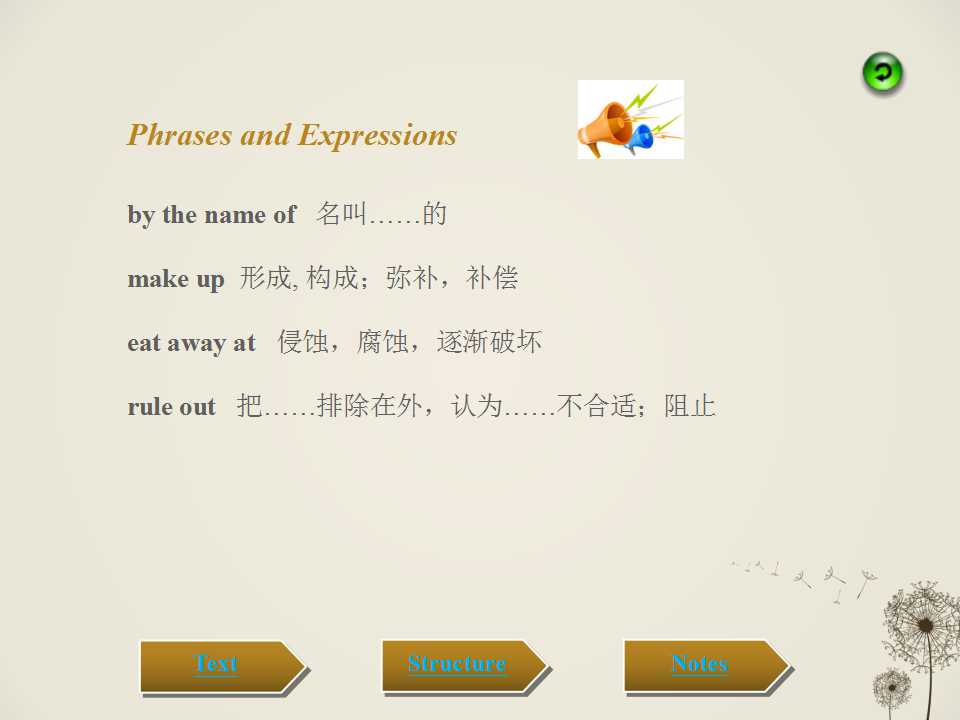 Phrases and Expressions

by the name of 名叫……的

make up 形成, 构成；弥补，补偿

eat away at 侵蚀，腐蚀，逐渐破坏

rule out 把……排除在外，认为……不合适；阻止

Text

Structure

Notes